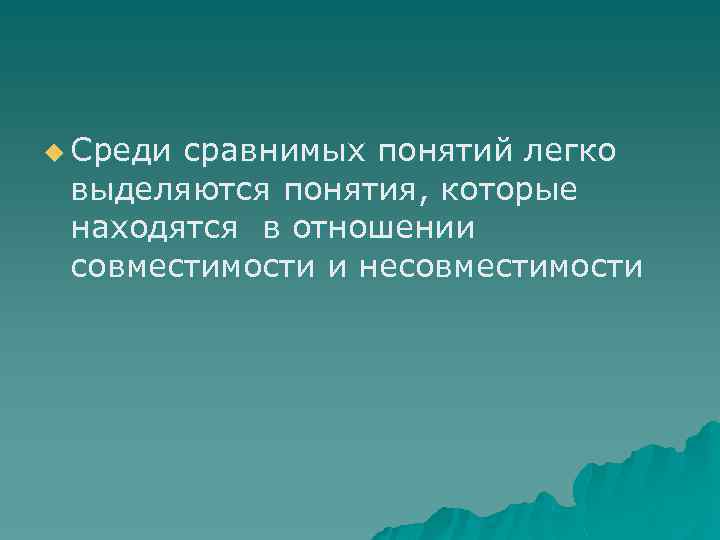 Среди сравнимых понятий легко выделяются понятия, которые находятся в отношении совместимости и несовместимости